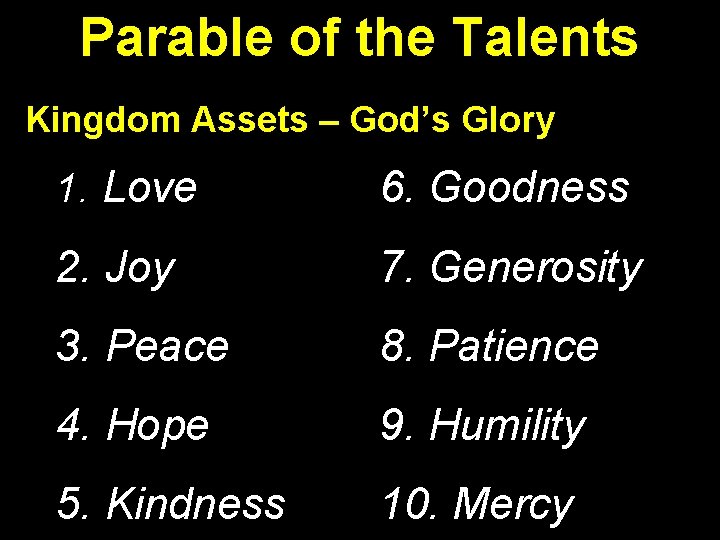 Parable of the Talents

Kingdom Assets – God's Glory

1. Love
2. Joy
3. Peace
4. Hope
5. Kindness

6. Goodness
7. Generosity
8. Patience
9. Humility
10. Mercy